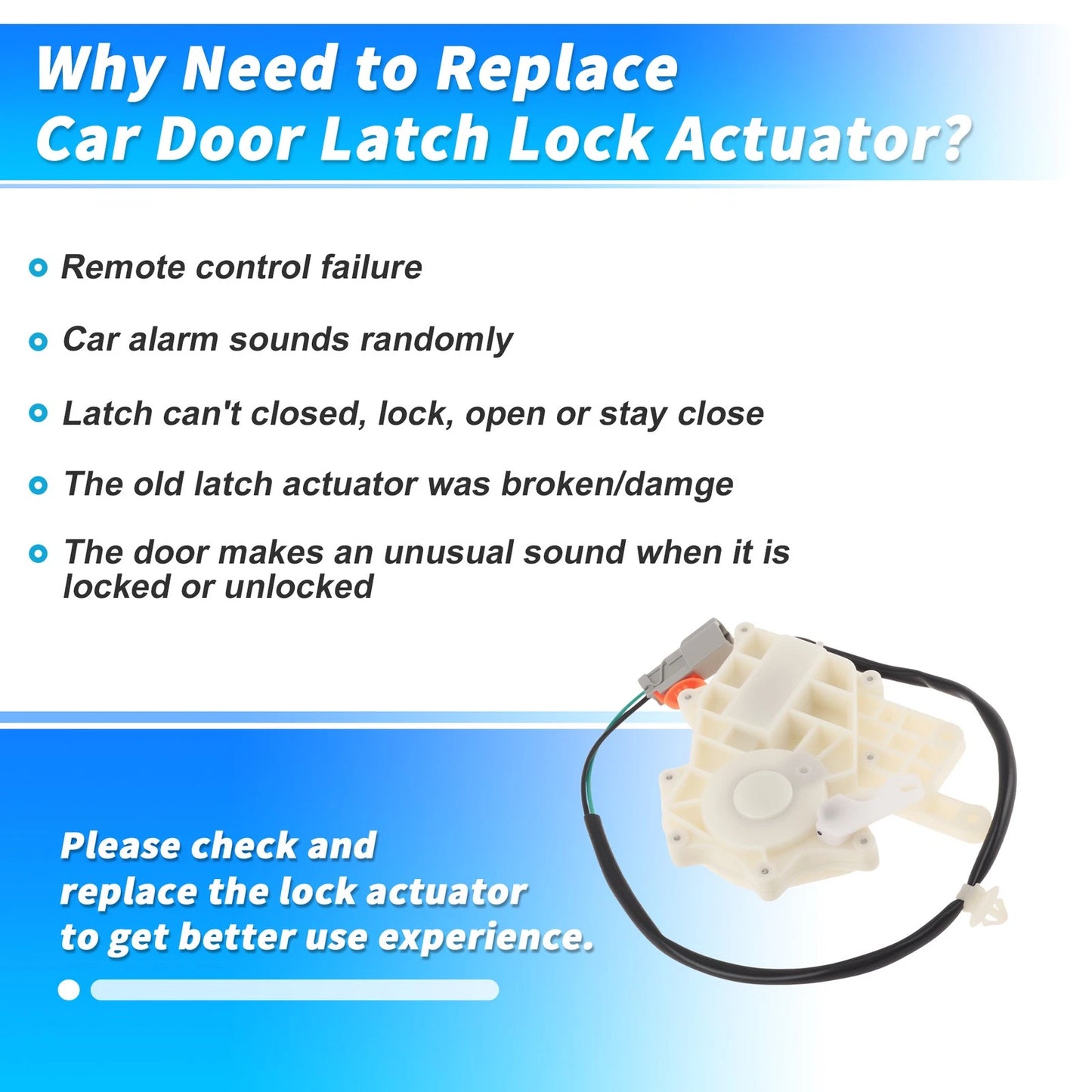 Why Need to Replace
Car Door Latch Lock Actuator?

Remote control failure

Car alarm sounds randomly

Latch can't closed, lock, open or stay close

The old latch actuator was broken/damge

The door makes an unusual sound when it is locked or unlocked

Please check and replace the lock actuator to get better use experience.